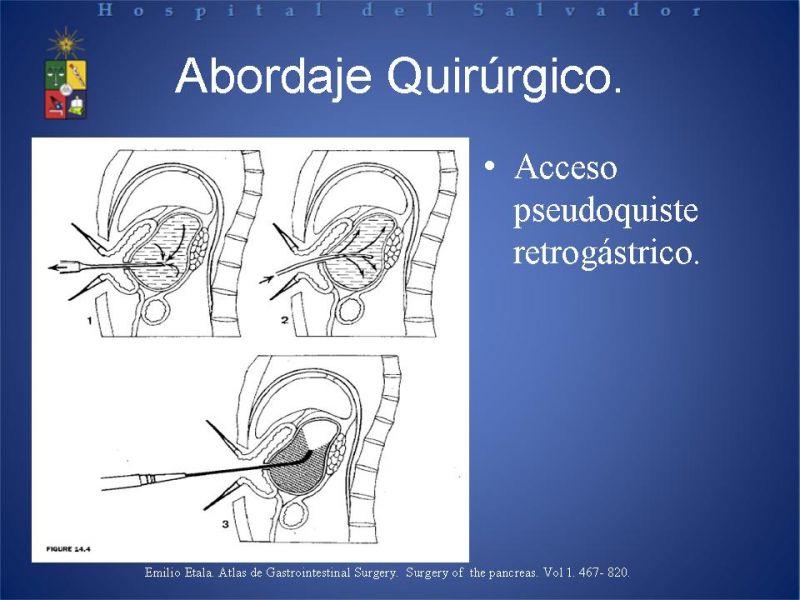 Hospital del Salvador

Abordaje Quirúrgico.

1

2

3

FIGURE 14.4

• Acceso pseudoquiste retrogástrico.

Emilio Etala. Atlas de Gastrointestinal Surgery. Surgery of the pancreas. Vol 1. 467- 820.